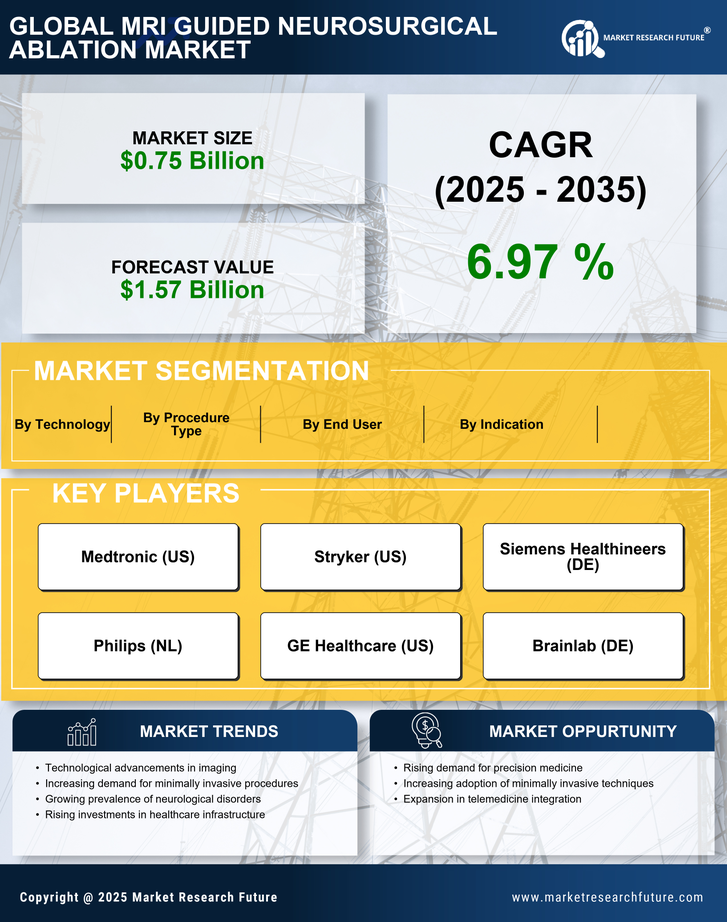 GLOBAL MRI GUIDED NEUROSURGICAL ABLATION MARKET

MARKET RESEARCH FUTURE ®

MARKET SIZE
$0.75 Billion

FORECAST VALUE
$1.57 Billion

CAGR
(2025 - 2035)

6.97 %

MARKET SEGMENTATION

By Technology
By Procedure Type
By End User
By Indication

KEY PLAYERS

Medtronic (US)
Stryker (US)
Siemens Healthineers (DE)
Philips (NL)
GE Healthcare (US)
Brainlab (DE)

MARKET TRENDS

• Technological advancements in imaging
• Increasing demand for minimally invasive procedures
• Growing prevalence of neurological disorders
• Rising investments in healthcare infrastructure

MARKET OPPURTUNITY

• Rising demand for precision medicine
• Increasing adoption of minimally invasive techniques
• Expansion in telemedicine integration

Copyright @ 2025 Market Research Future
www.marketresearchfuture.com